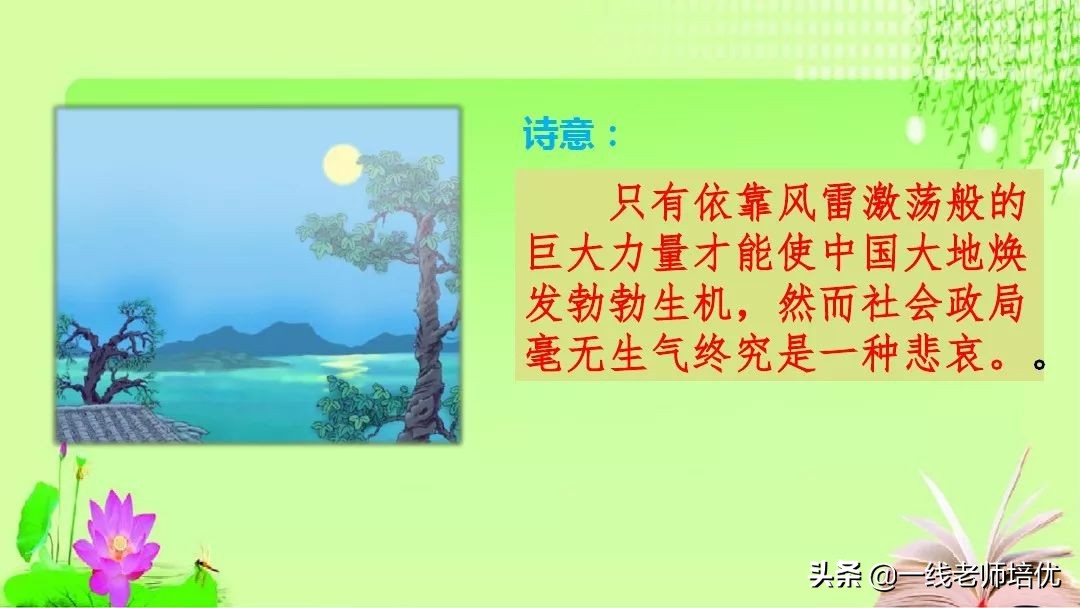 诗意：

只有依靠风雷激荡般的巨大力量才能使中国大地焕发勃勃生机，然而社会政局毫无生气终究是一种悲哀。。

头条 @一线老师培优